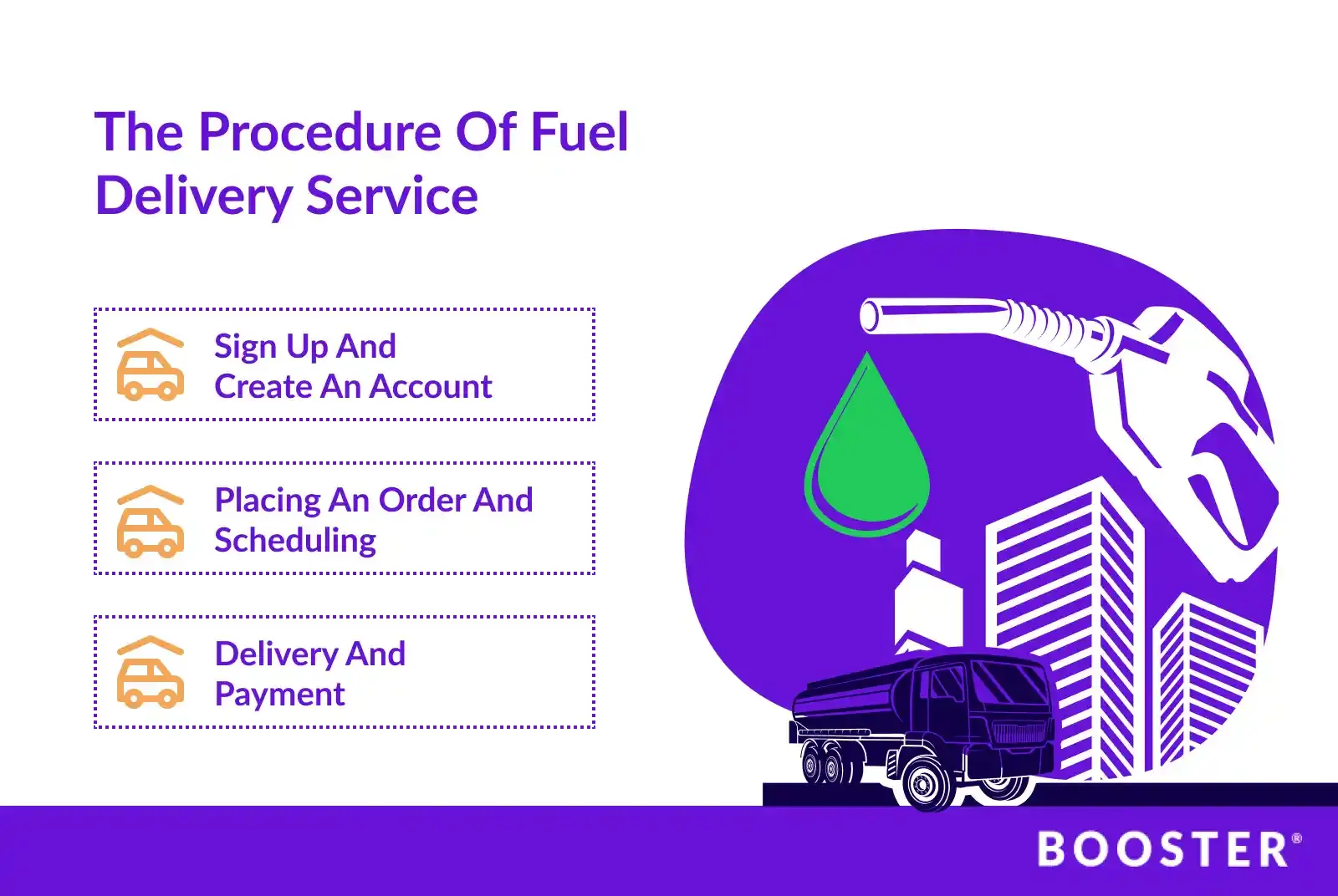 The Procedure Of Fuel Delivery Service

Sign Up And Create An Account

Placing An Order And Scheduling

Delivery And Payment

BOOSTER®